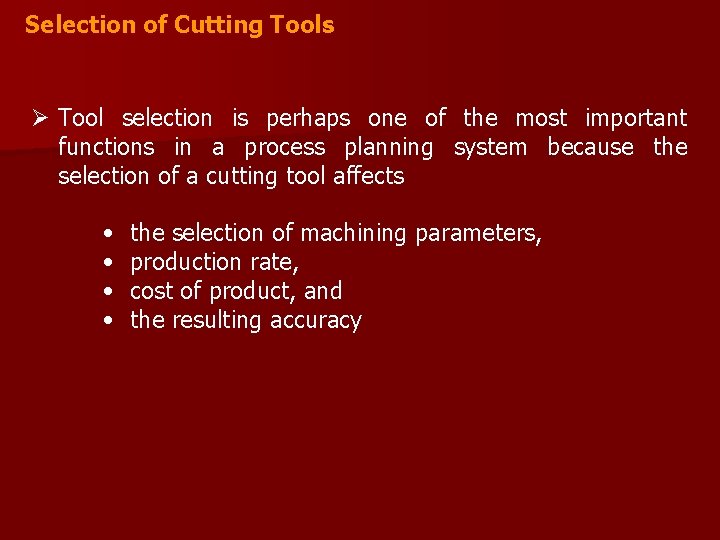 Selection of Cutting Tools

➢ Tool selection is perhaps one of the most important functions in a process planning system because the selection of a cutting tool affects

• the selection of machining parameters,
• production rate,
• cost of product, and
• the resulting accuracy